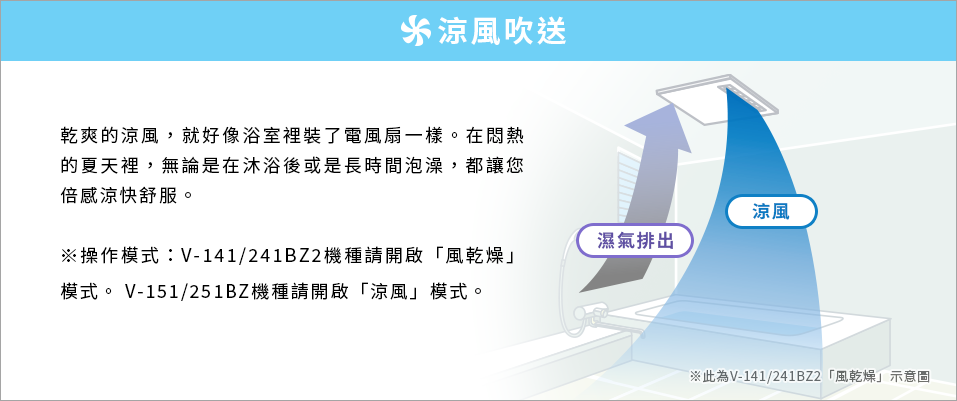 涼風吹送

乾爽的涼風，就好像浴室裡裝了電風扇一樣。在悶熱的夏天裡，無論是在沐浴後或是長時間泡澡，都讓您倍感涼快舒服。

※操作模式：V-141/241BZ2機種請開啟「風乾燥」模式。 V-151/251BZ機種請開啟「涼風」模式。

濕氣排出

涼風

※此為V-141/241BZ2「風乾燥」示意圖